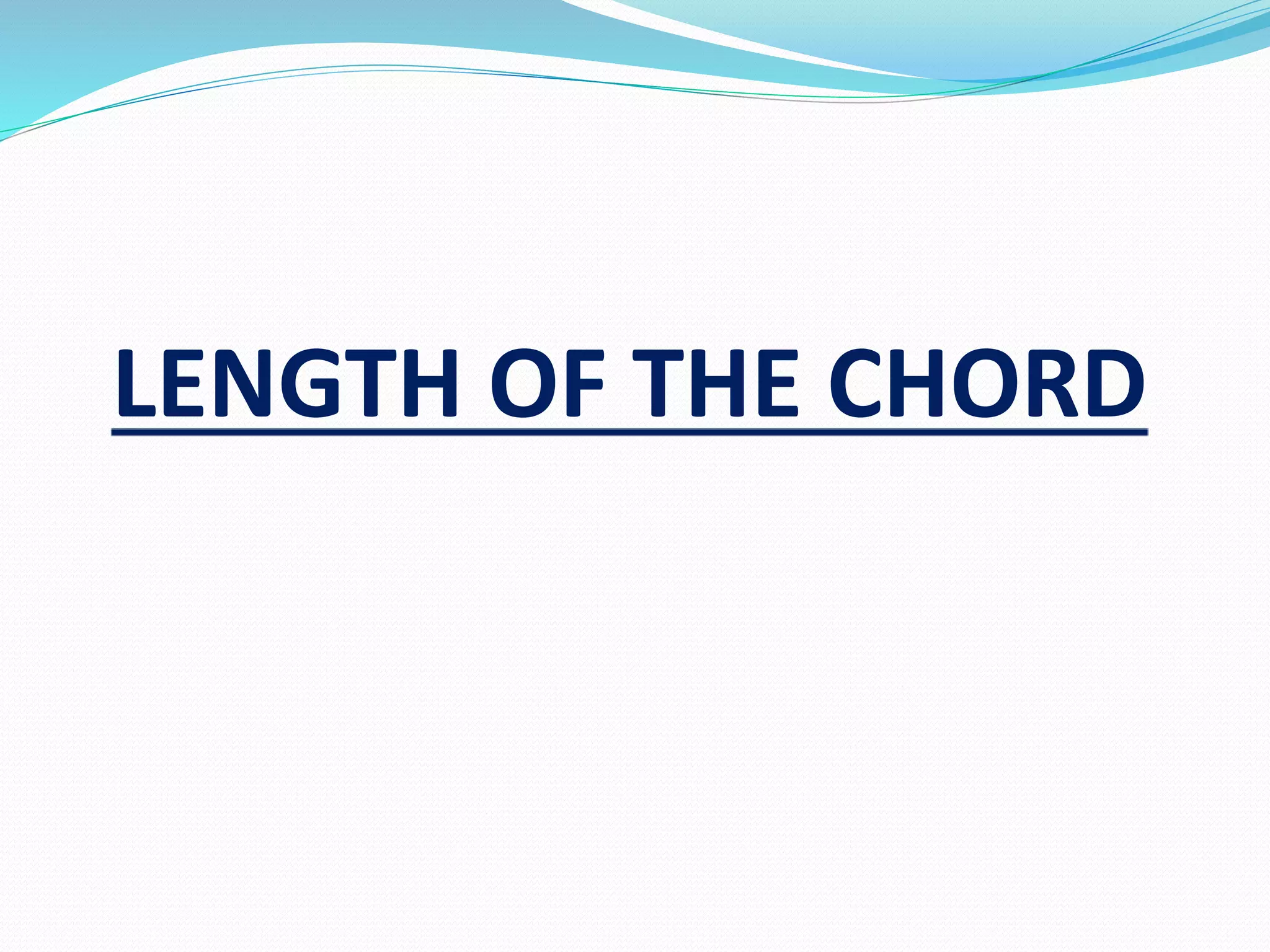 LENGTH OF THE CHORD